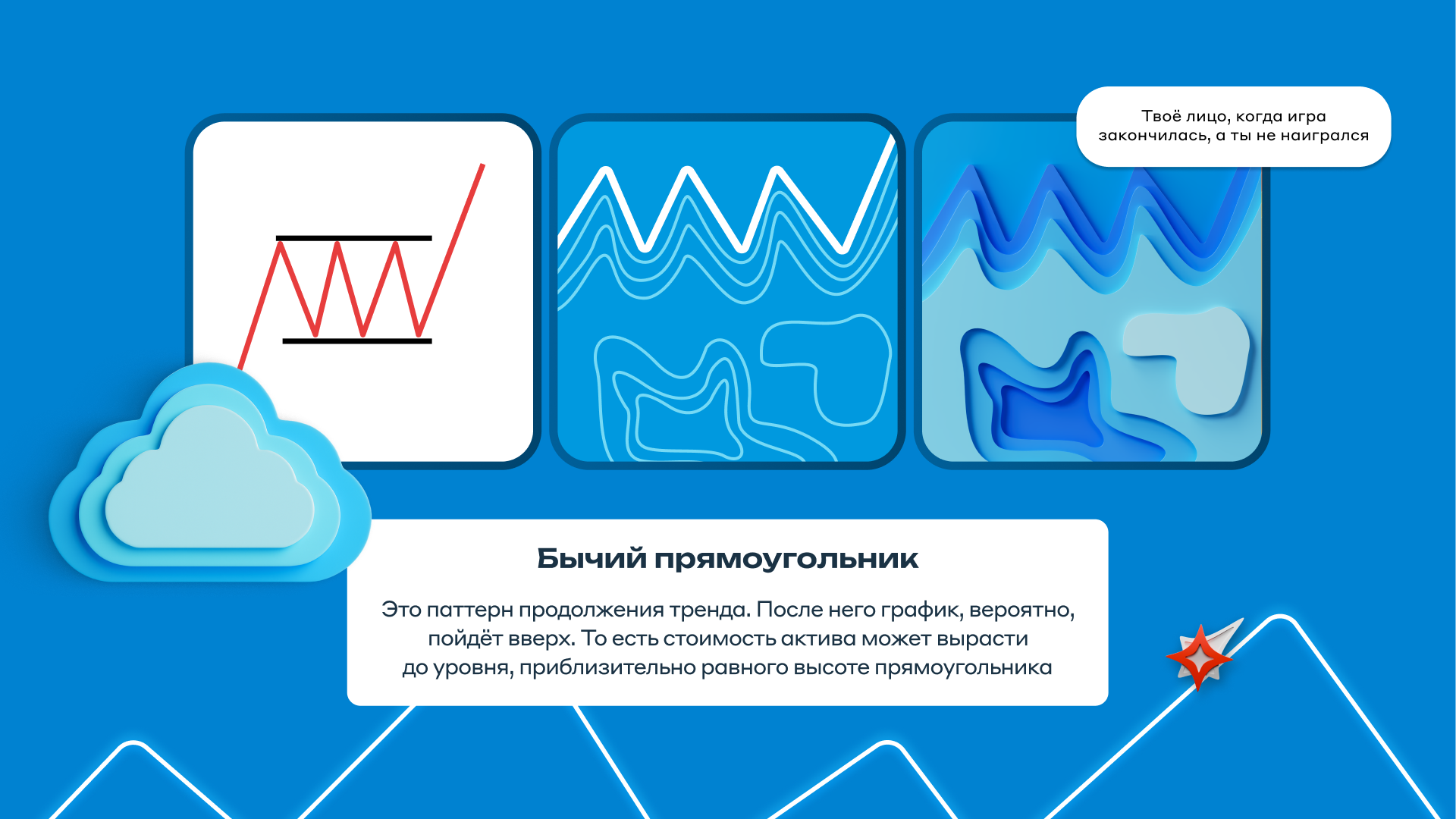 Твоё лицо, когда игра закончилась, а ты не наигрался

Бычий прямоугольник

Это паттерн продолжения тренда. После него график, вероятно, пойдёт вверх. То есть стоимость актива может вырасти до уровня, приблизительно равного высоте прямоугольника